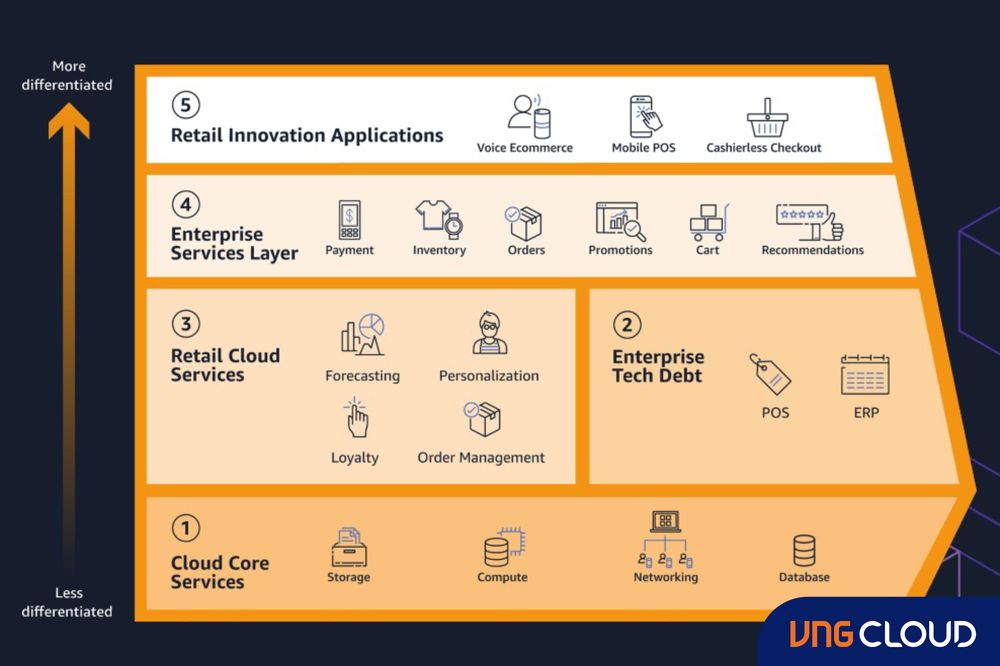 More differentiated

5
Retail Innovation Applications
Voice Ecommerce
Mobile POS
Cashierless Checkout

4
Enterprise Services Layer
Payment
Inventory
Orders
Promotions
Cart
Recommendations

3
Retail Cloud Services
Forecasting
Personalization
Loyalty
Order Management

2
Enterprise Tech Debt
POS
ERP

1
Cloud Core Services
Storage
Compute
Networking
Database

Less differentiated

VNG CLOUD